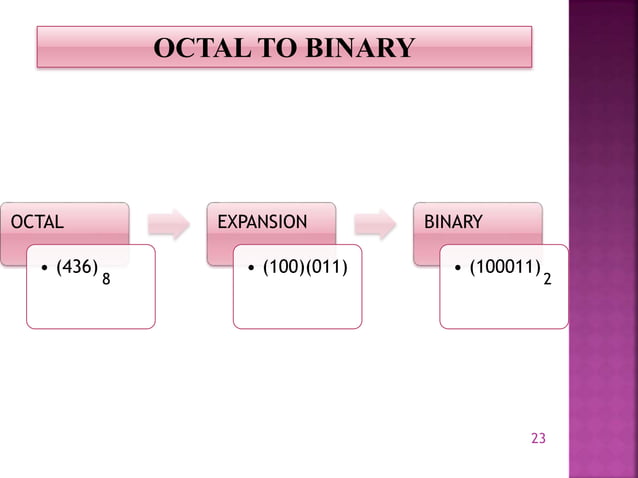 OCTAL TO BINARY

OCTAL

• $(436)_8$

EXPANSION

• (100)(011)

BINARY

• $(100011)_2$

23